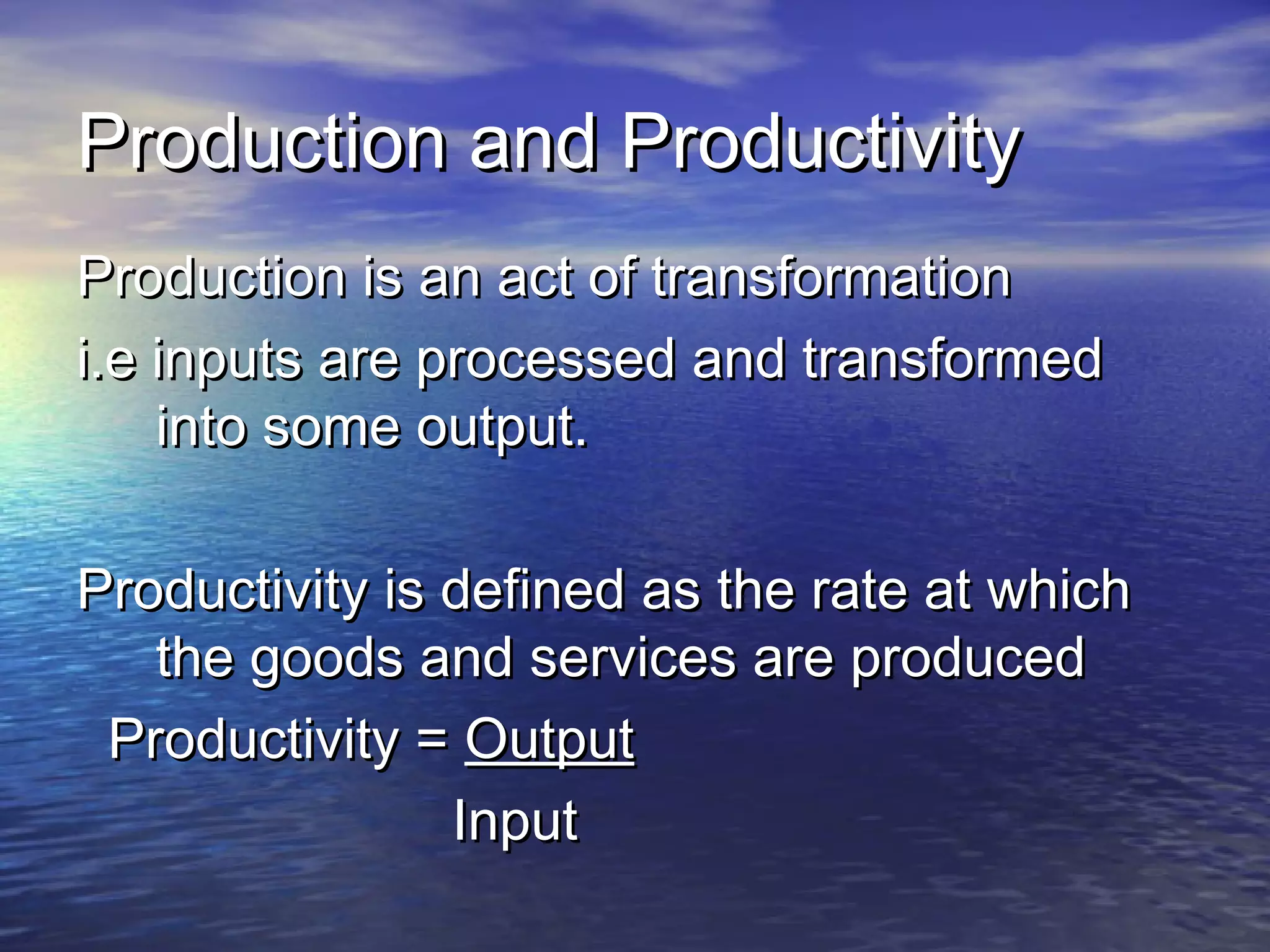 Production and Productivity

Production is an act of transformation

i.e inputs are processed and transformed into some output.

Productivity is defined as the rate at which the goods and services are produced

Productivity = $\frac{\text{Output}}{\text{Input}}$